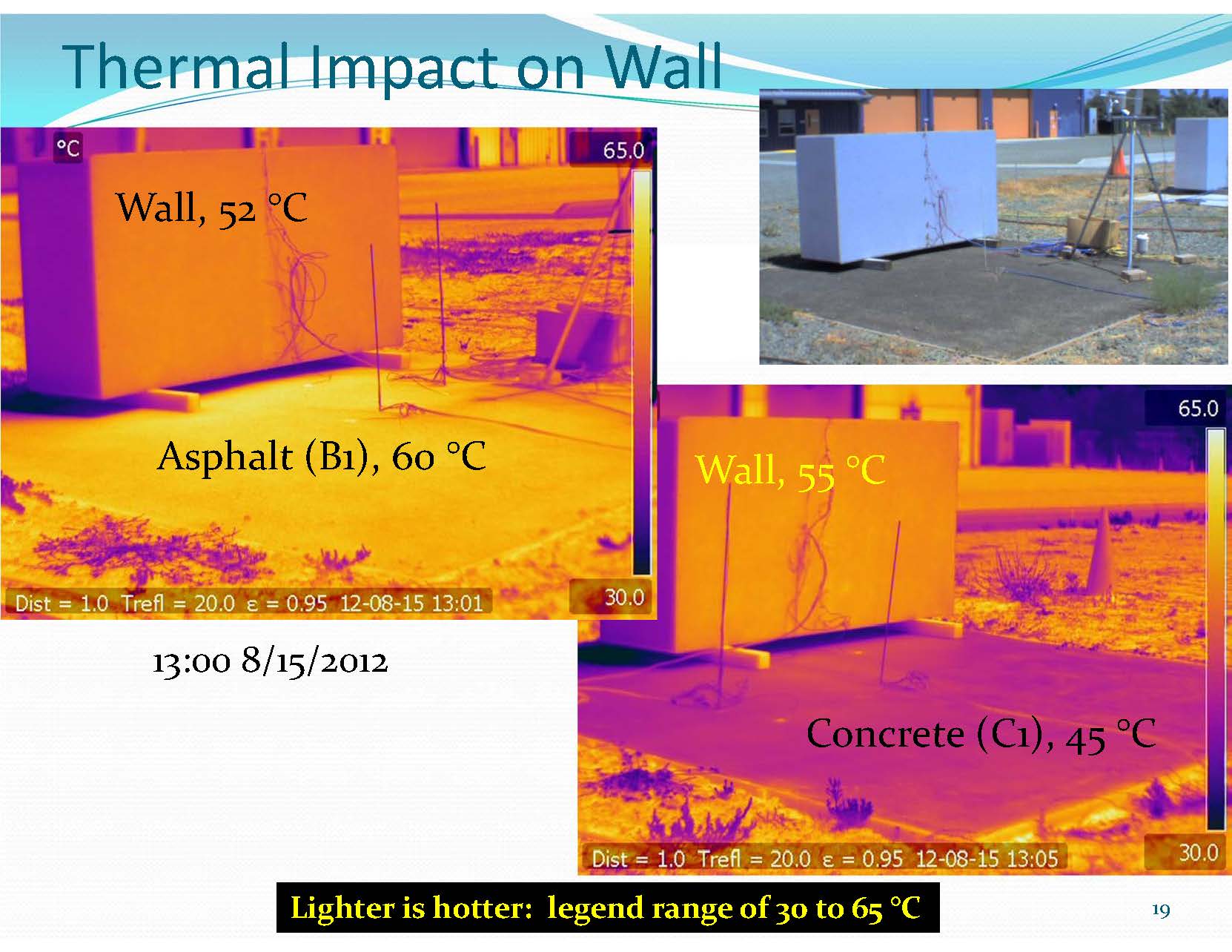 Thermal Impact on Wall

°C

65.0

Wall, 52 °C

Asphalt (B1), 60 °C

Dist = 1.0 Trefl = 20.0 ε = 0.95 12-08-15 13:01

30.0

13:00 8/15/2012

65.0

Wall, 55 °C

Concrete (C1), 45 °C

Dist = 1.0 Trefl = 20.0 ε = 0.95 12-08-15 13:05

30.0

Lighter is hotter: legend range of 30 to 65 °C

19